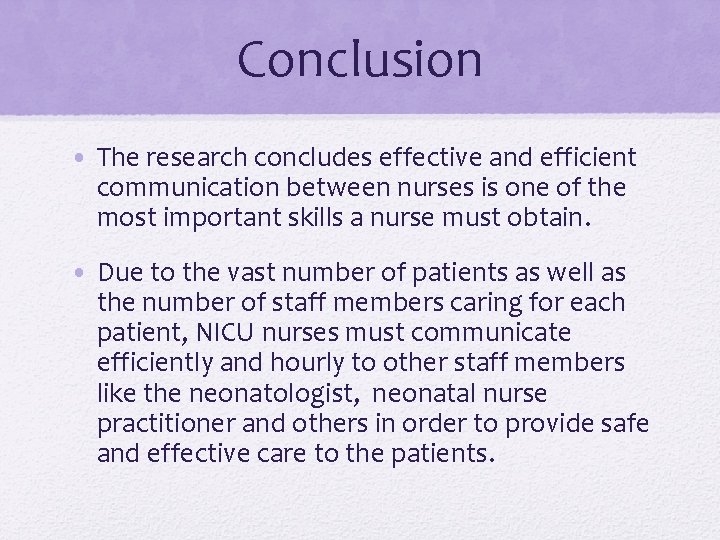 Conclusion

• The research concludes effective and efficient communication between nurses is one of the most important skills a nurse must obtain.

• Due to the vast number of patients as well as the number of staff members caring for each patient, NICU nurses must communicate efficiently and hourly to other staff members like the neonatologist, neonatal nurse practitioner and others in order to provide safe and effective care to the patients.